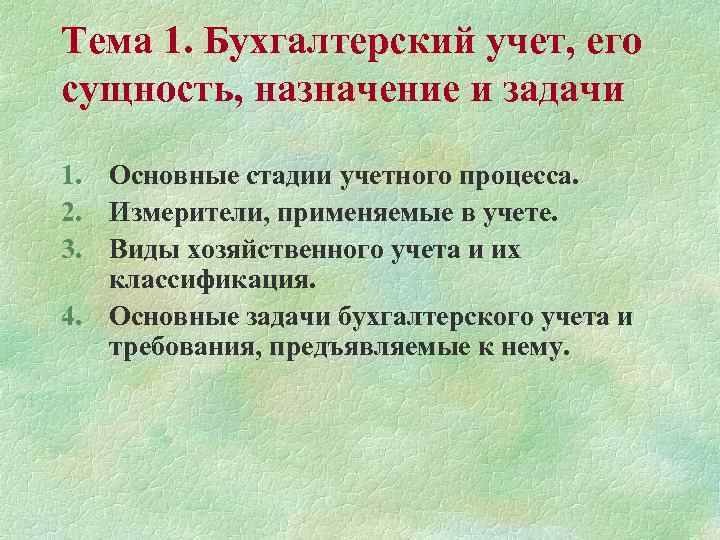 Тема 1. Бухгалтерский учет, его сущность, назначение и задачи

1. Основные стадии учетного процесса.
2. Измерители, применяемые в учете.
3. Виды хозяйственного учета и их классификация.
4. Основные задачи бухгалтерского учета и требования, предъявляемые к нему.